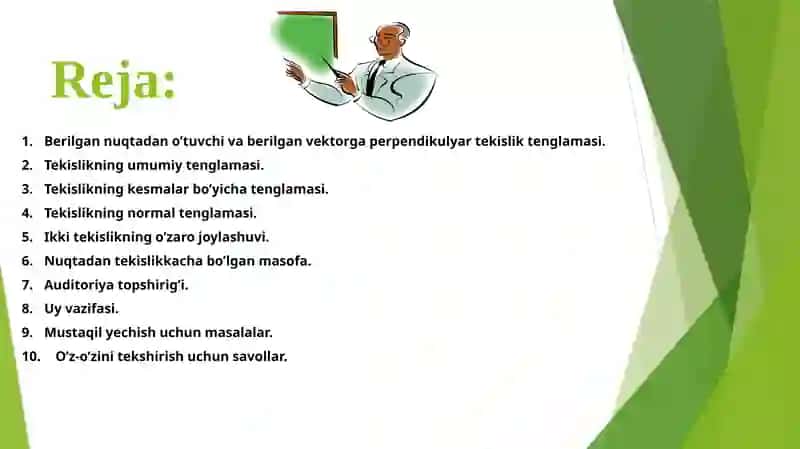 Reja:

1. Berilgan nuqtadan o'tuvchi va berilgan vektorga perpendikulyar tekislik tenglamasi.
2. Tekislikning umumiy tenglamasi.
3. Tekislikning kesmalar bo'yicha tenglamasi.
4. Tekislikning normal tenglamasi.
5. Ikki tekislikning o'zaro joylashuvi.
6. Nuqtadan tekislikkacha bo'lgan masofa.
7. Auditoriya topshirig'i.
8. Uy vazifasi.
9. Mustaqil yechish uchun masalalar.
10. O'z-o'zini tekshirish uchun savollar.